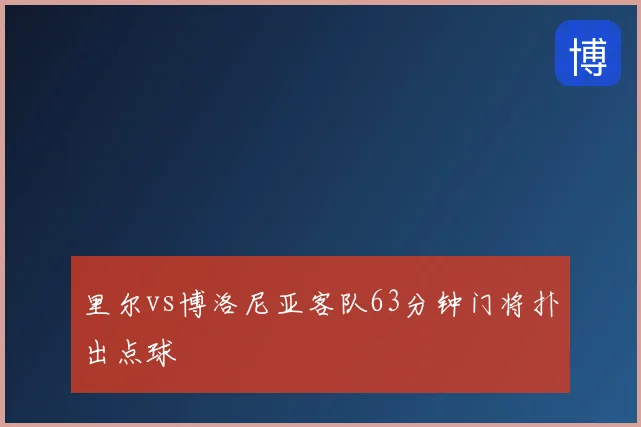 博

里尔vs博洛尼亚客队63分钟门将扑出点球